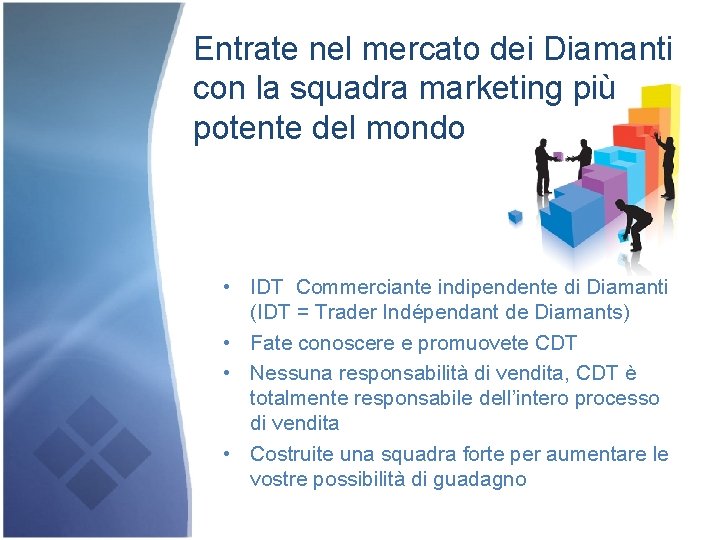 Entrate nel mercato dei Diamanti con la squadra marketing più potente del mondo

• IDT Commerciante indipendente di Diamanti (IDT = Trader Indépendant de Diamants)
• Fate conoscere e promuovete CDT
• Nessuna responsabilità di vendita, CDT è totalmente responsabile dell'intero processo di vendita
• Costruite una squadra forte per aumentare le vostre possibilità di guadagno